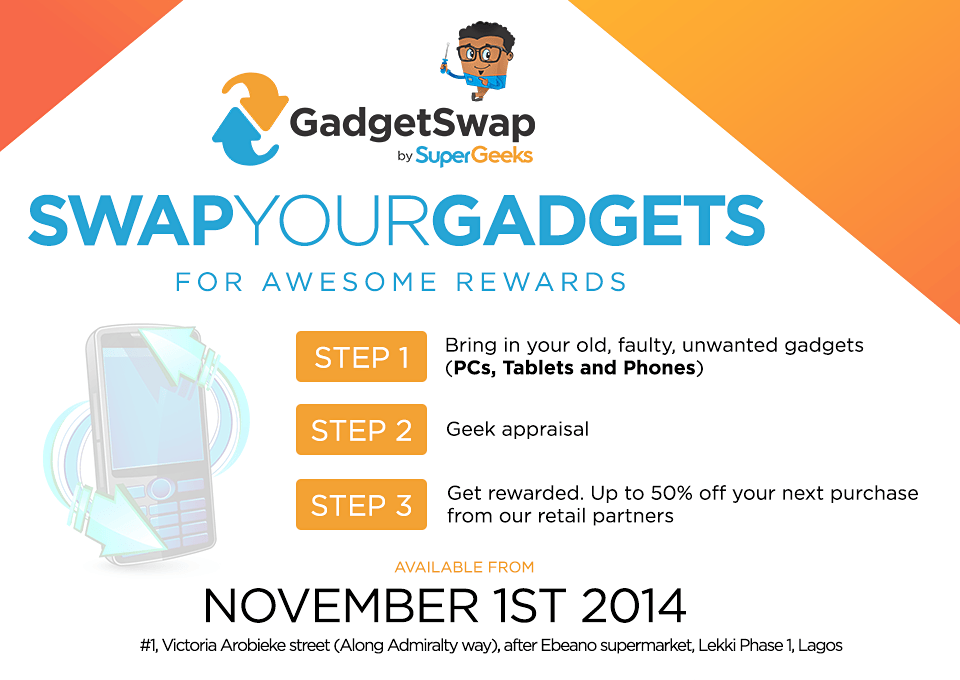 GadgetSwap
by SuperGeeks

SWAPYOURGADGETS
FOR AWESOME REWARDS

STEP 1
Bring in your old, faulty, unwanted gadgets (PCs, Tablets and Phones)

STEP 2
Geek appraisal

STEP 3
Get rewarded. Up to 50% off your next purchase from our retail partners

AVAILABLE FROM
NOVEMBER 1ST 2014
#1, Victoria Arobieke street (Along Admiralty way), after Ebeano supermarket, Lekki Phase 1, Lagos